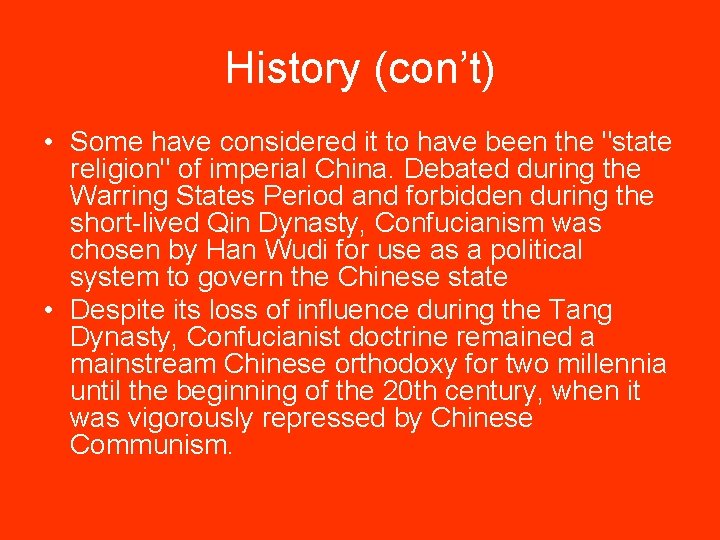 History (con’t)

• Some have considered it to have been the "state religion" of imperial China. Debated during the Warring States Period and forbidden during the short-lived Qin Dynasty, Confucianism was chosen by Han Wudi for use as a political system to govern the Chinese state
• Despite its loss of influence during the Tang Dynasty, Confucianist doctrine remained a mainstream Chinese orthodoxy for two millennia until the beginning of the 20th century, when it was vigorously repressed by Chinese Communism.